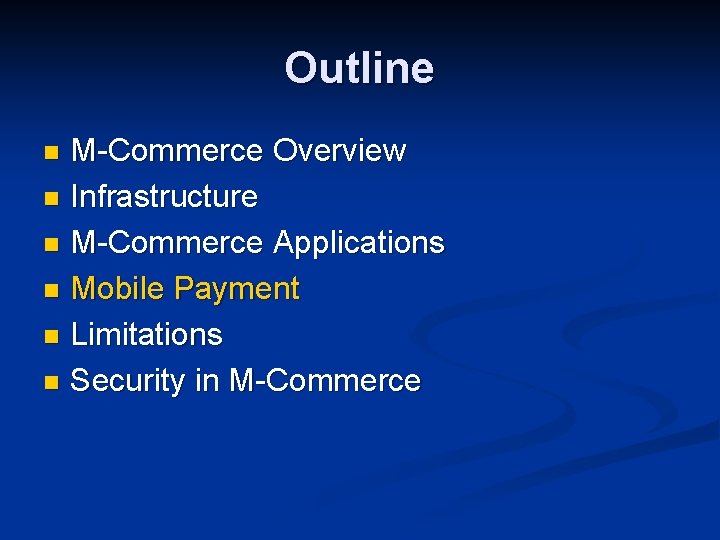 Outline

• M-Commerce Overview
• Infrastructure
• M-Commerce Applications
• Mobile Payment
• Limitations
• Security in M-Commerce